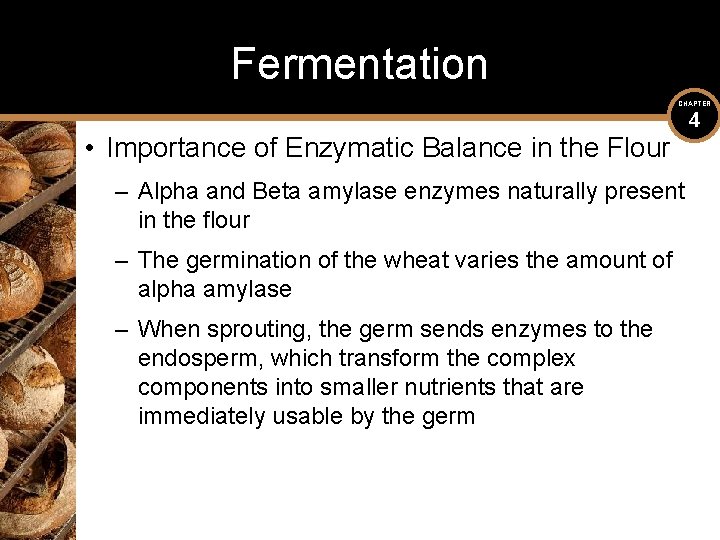 Fermentation

CHAPTER 4

• Importance of Enzymatic Balance in the Flour

– Alpha and Beta amylase enzymes naturally present in the flour

– The germination of the wheat varies the amount of alpha amylase

– When sprouting, the germ sends enzymes to the endosperm, which transform the complex components into smaller nutrients that are immediately usable by the germ